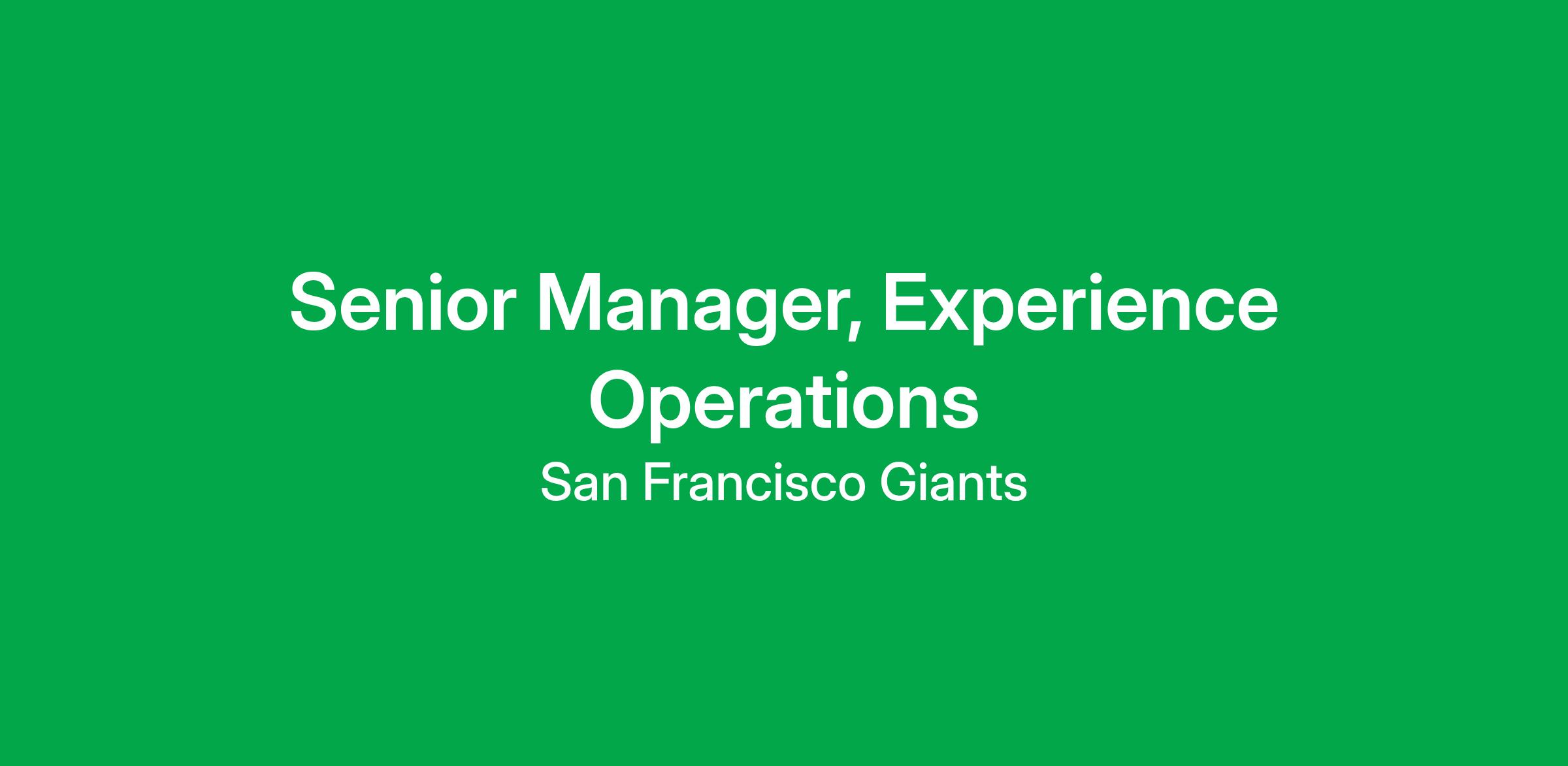 Senior Manager, Experience Operations

San Francisco Giants